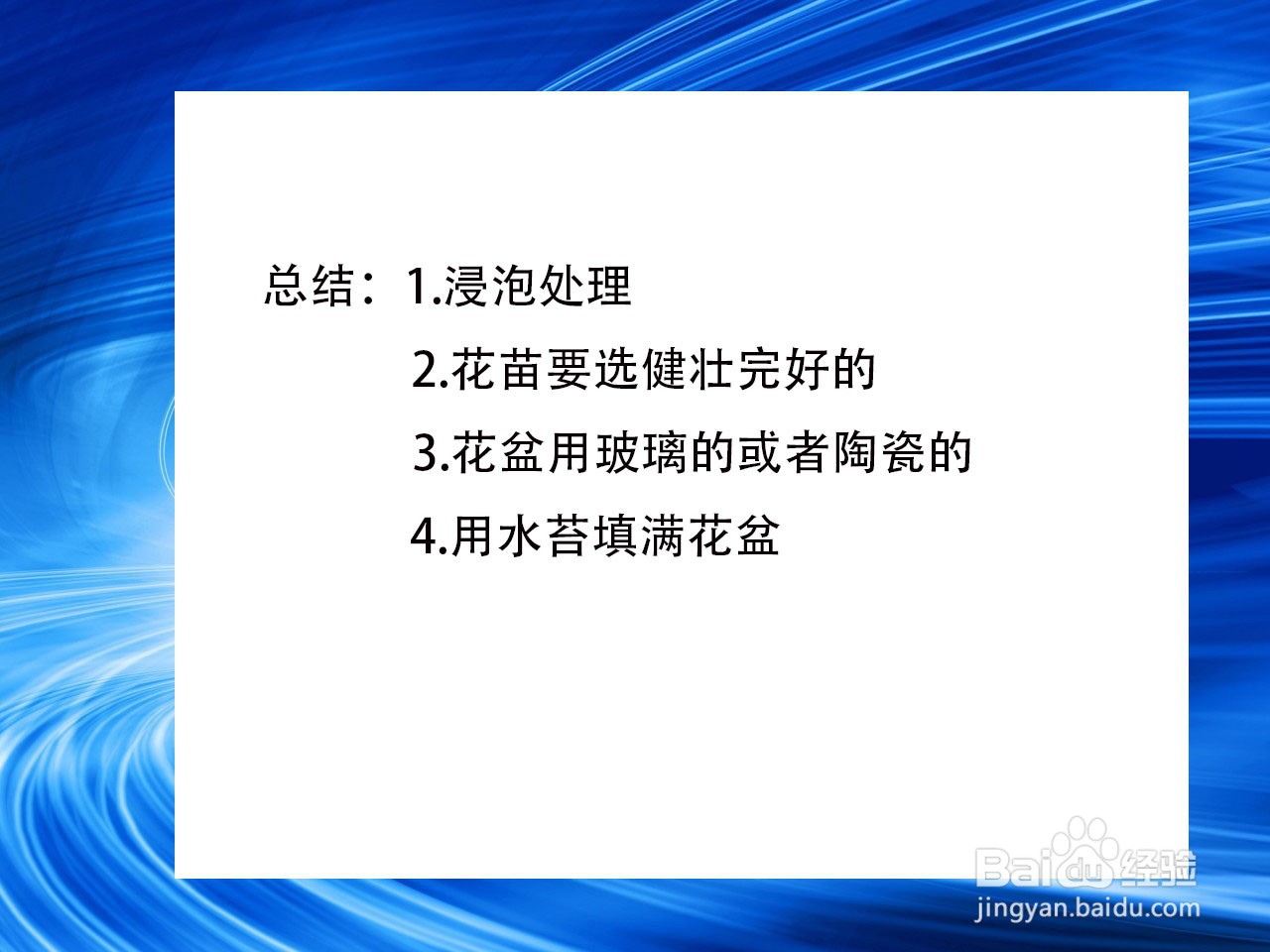 总结：1.浸泡处理
2.花苗要选健壮完好的
3.花盆用玻璃的或者陶瓷的
4.用水苔填满花盆

Baidu经验
jingyan.baidu.com